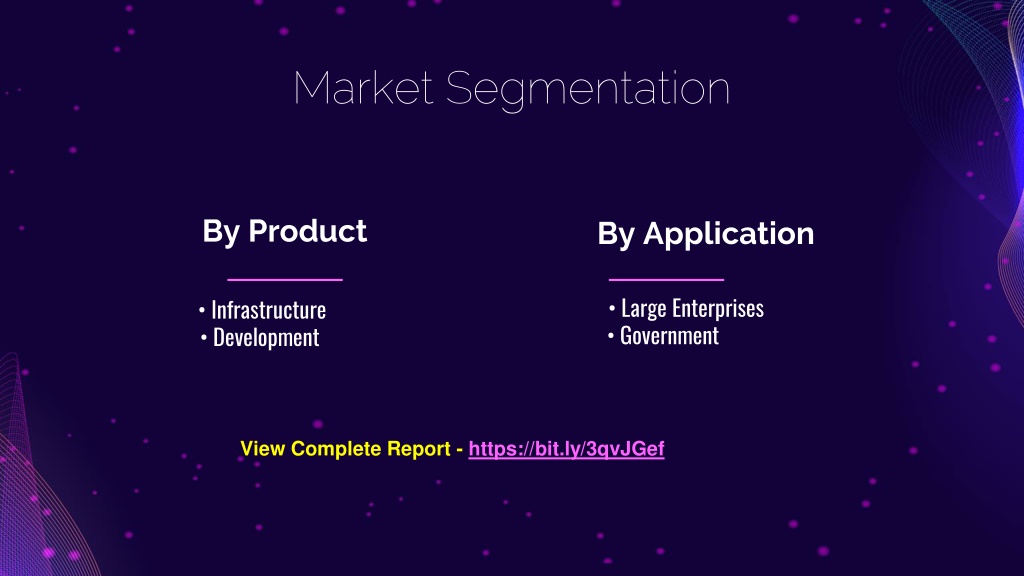 Market Segmentation

By Product

• Infrastructure
• Development

By Application

• Large Enterprises
• Government

View Complete Report - https://bit.ly/3qvJGef